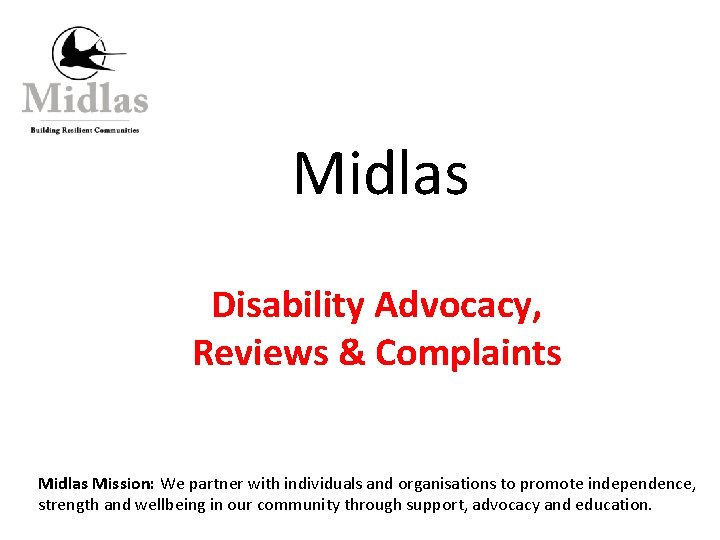 Midlas

Building Resilient Communities

Midlas

Disability Advocacy,
Reviews & Complaints

Midlas Mission: We partner with individuals and organisations to promote independence, strength and wellbeing in our community through support, advocacy and education.